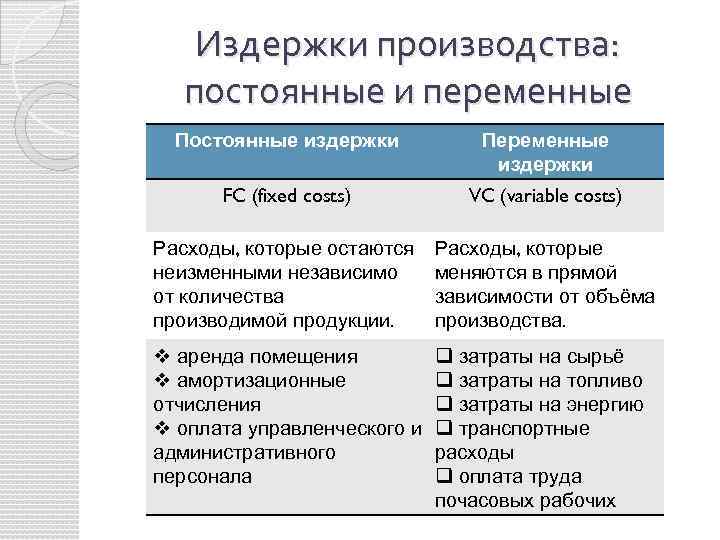 Издержки производства: постоянные и переменные

| Постоянные издержки | Переменные издержки |
|---|---|
| FC (fixed costs) | VC (variable costs) |
| Расходы, которые остаются неизменными независимо от количества производимой продукции. | Расходы, которые меняются в прямой зависимости от объёма производства. |
| ❖ аренда помещения ❖ амортизационные отчисления ❖ оплата управленческого и административного персонала | ❑ затраты на сырьё ❑ затраты на топливо ❑ затраты на энергию ❑ транспортные расходы ❑ оплата труда почасовых рабочих |